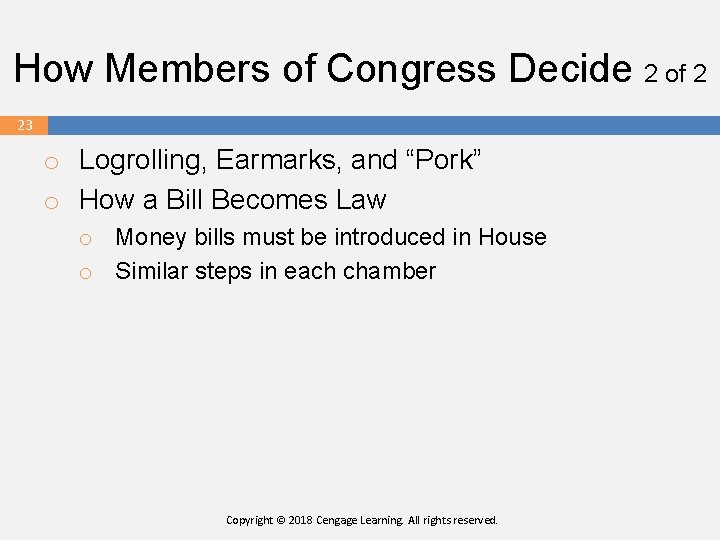 How Members of Congress Decide 2 of 2

23

- Logrolling, Earmarks, and “Pork”
- How a Bill Becomes Law
  - Money bills must be introduced in House
  - Similar steps in each chamber

Copyright © 2018 Cengage Learning. All rights reserved.